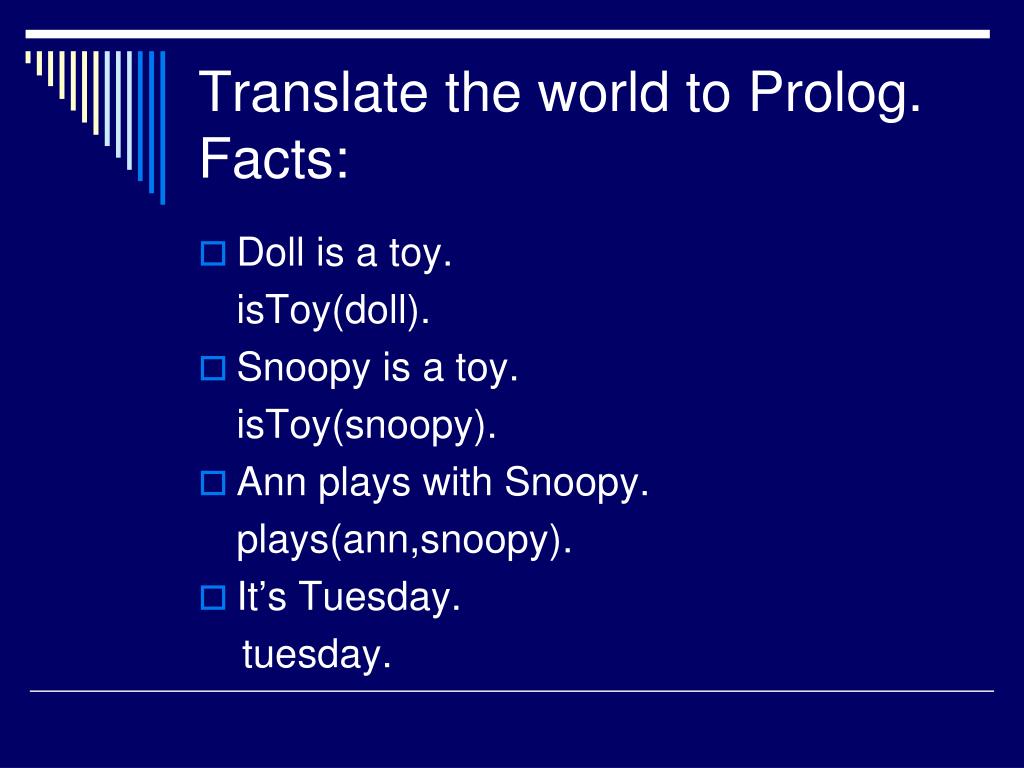 Translate the world to Prolog. Facts:

Doll is a toy.
isToy(doll).

Snoopy is a toy.
isToy(snoopy).

Ann plays with Snoopy.
plays(ann,snoopy).

It’s Tuesday.
tuesday.